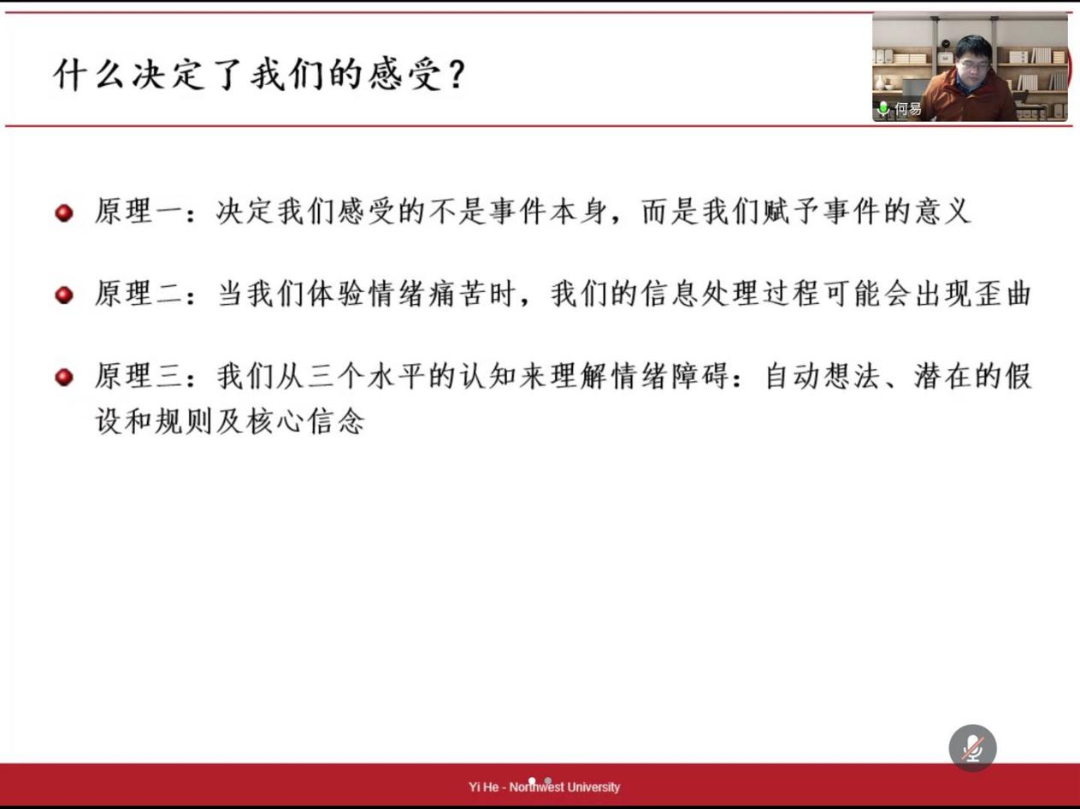 什么决定了我们的感受？

何易

原理一：决定我们感受的不是事件本身，而是我们赋予事件的意义

原理二：当我们体验情绪痛苦时，我们的信息处理过程可能会出现歪曲

原理三：我们从三个水平的认知来理解情绪障碍：自动想法、潜在的假设和规则及核心信念

Yi He - Northwest University